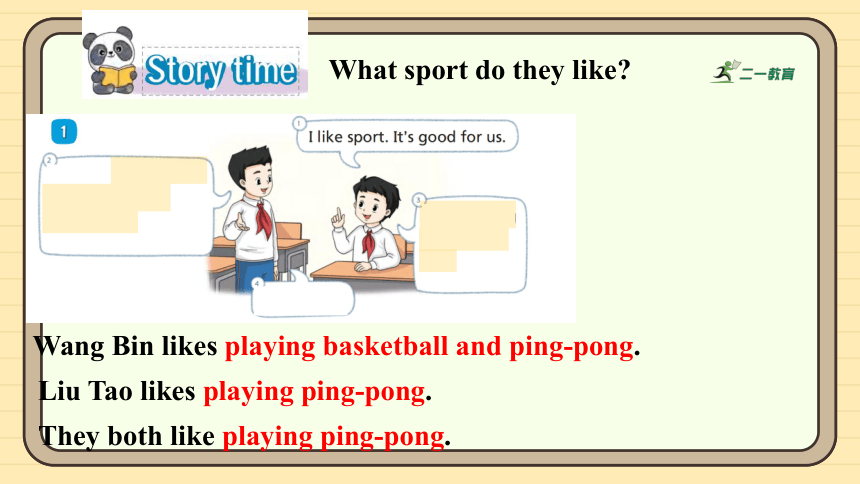 Story time

What sport do they like?

二一教育

1

1

I like sport. It's good for us.

2

3

4

Wang Bin likes playing basketball and ping-pong.

Liu Tao likes playing ping-pong.

They both like playing ping-pong.